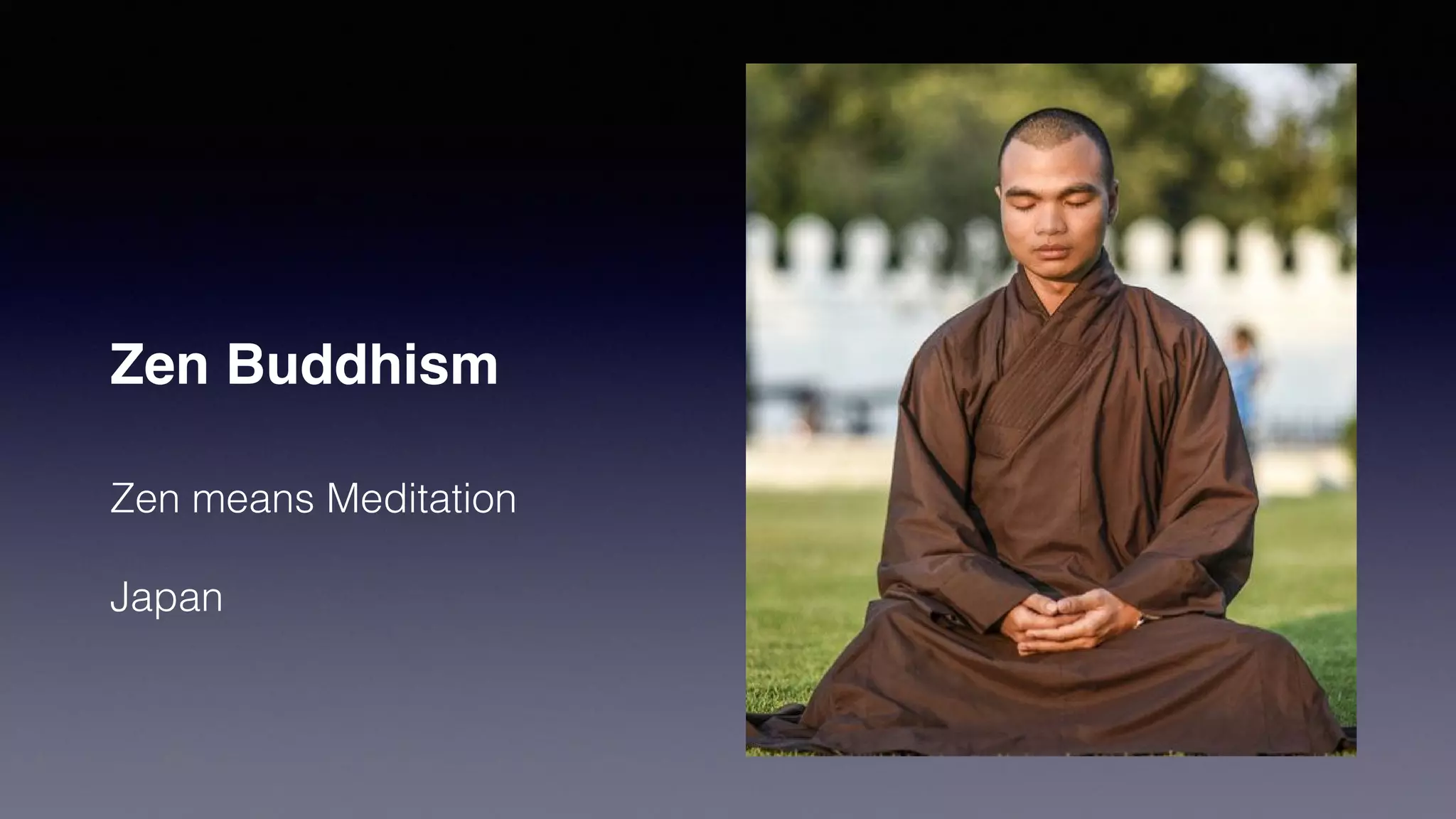 Zen Buddhism

Zen means Meditation

Japan